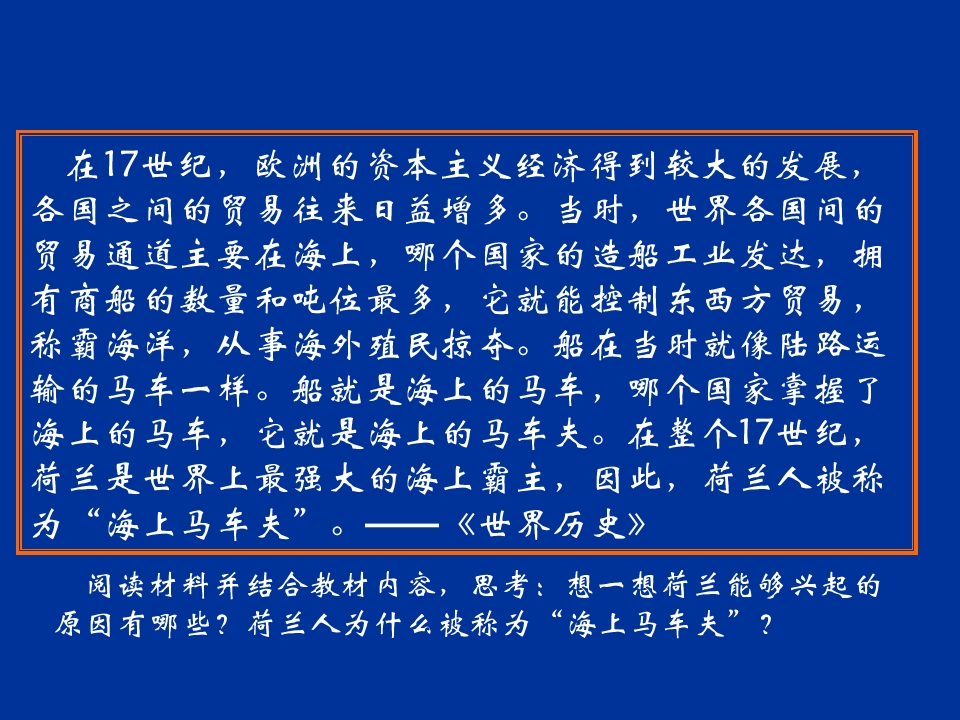 在17世纪，欧洲的资本主义经济得到较大的发展，各国之间的贸易往来日益增多。当时，世界各国间的贸易通道主要在海上，哪个国家的造船工业发达，拥有商船的数量和吨位最多，它就能控制东西方贸易，称霸海洋，从事海外殖民掠夺。船在当时就像陆路运输的马车一样。船就是海上的马车，哪个国家掌握了海上的马车，它就是海上的马车夫。在整个17世纪，荷兰是世界上最强大的海上霸主，因此，荷兰人被称为“海上马车夫”。——《世界历史》

阅读材料并结合教材内容，思考：想一想荷兰能够兴起的原因有哪些？荷兰人为什么被称为“海上马车夫”？